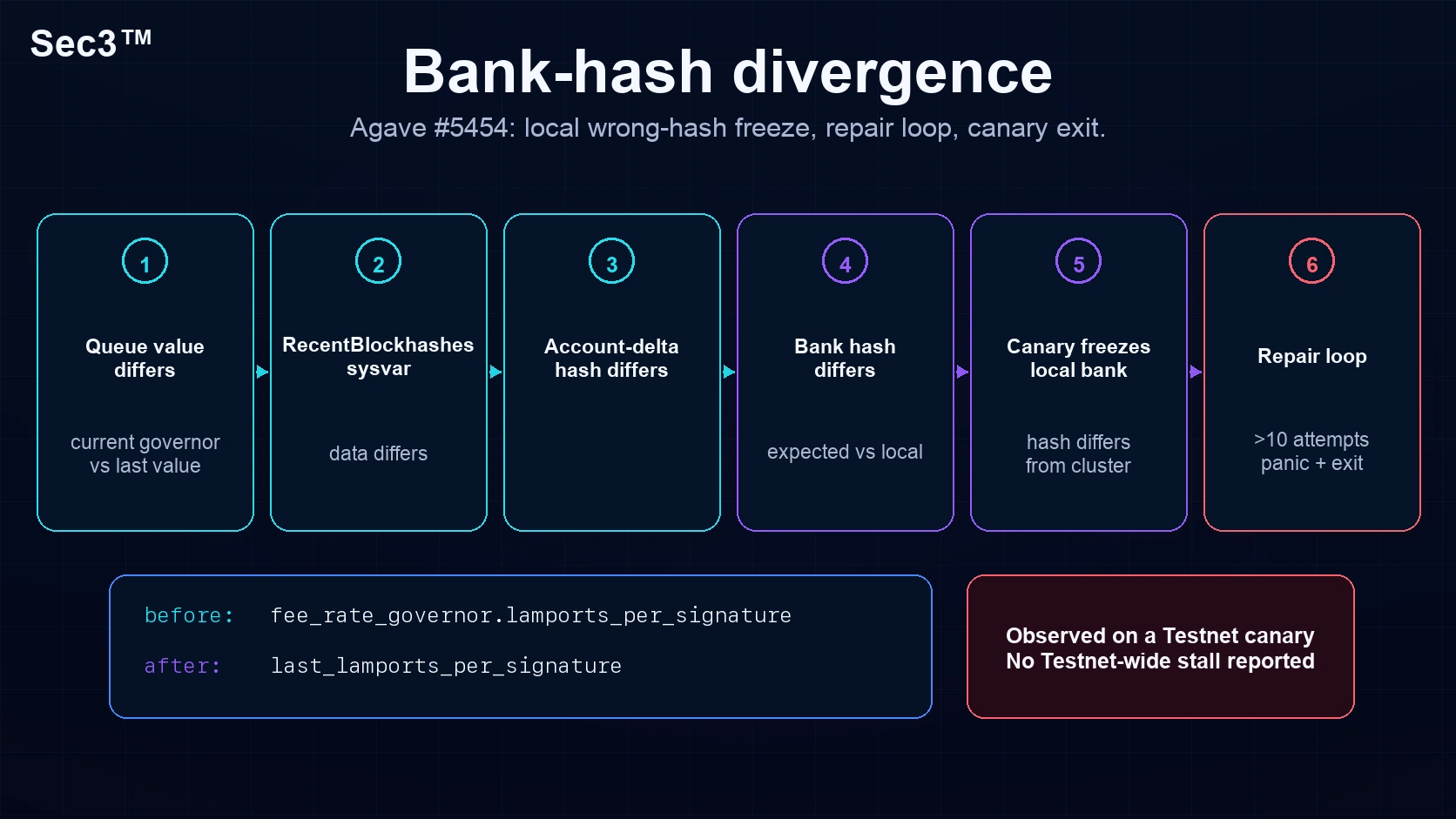 Sec3™

Bank-hash divergence

Agave #5454: local wrong-hash freeze, repair loop, canary exit.

1
Queue value differs
current governor vs last value

2
RecentBlockhashes sysvar
data differs

3
Account-delta hash differs

4
Bank hash differs
expected vs local

5
Canary freezes local bank
hash differs from cluster

6
Repair loop
>10 attempts panic + exit

before: fee_rate_governor.lamports_per_signature
after: last_lamports_per_signature

Observed on a Testnet canary
No Testnet-wide stall reported